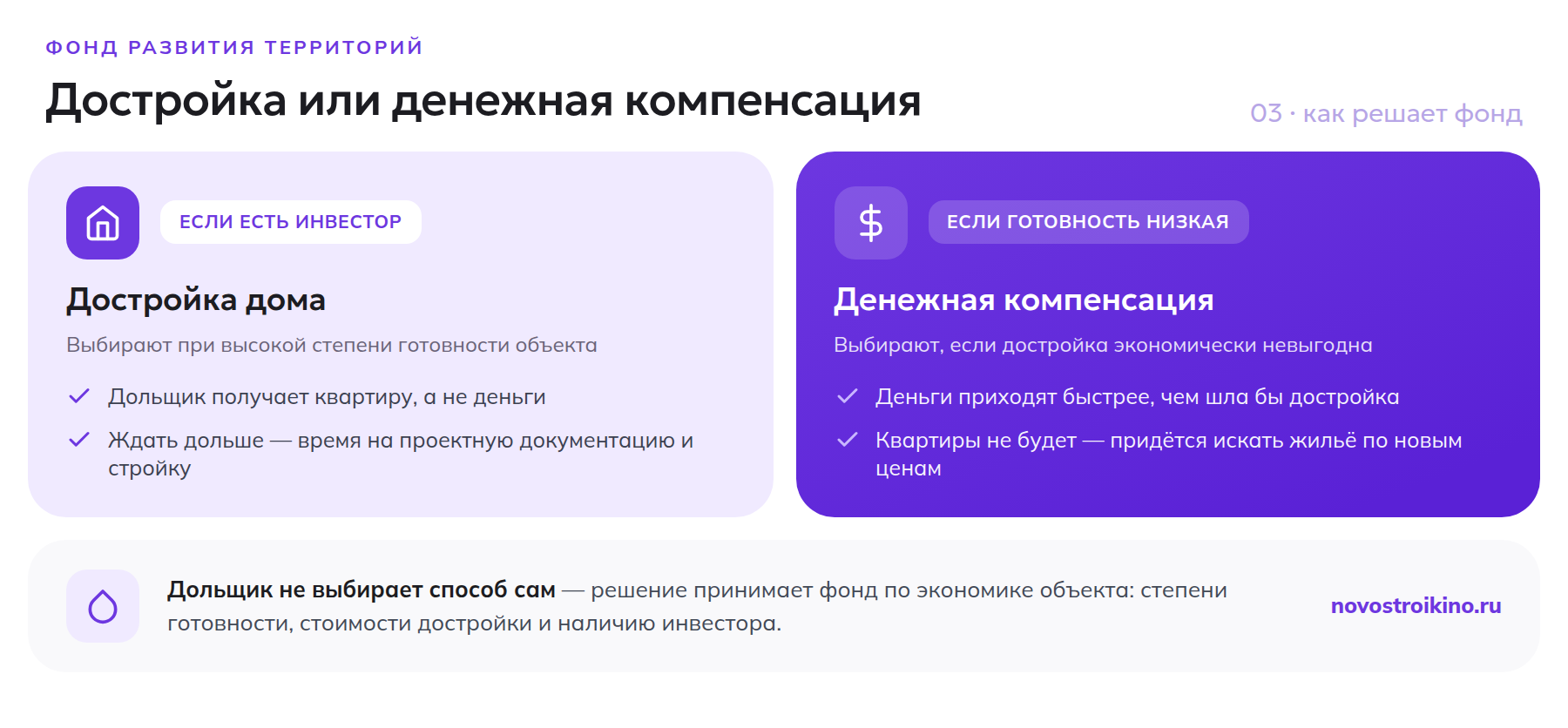 ФОНД РАЗВИТИЯ ТЕРРИТОРИЙ

Достройка или денежная компенсация

03 · как решает фонд

ЕСЛИ ЕСТЬ ИНВЕСТОР

Достройка дома

Выбирают при высокой степени готовности объекта

Дольщик получает квартиру, а не деньги

Ждать дольше — время на проектную документацию и стройку

$

ЕСЛИ ГОТОВНОСТЬ НИЗКАЯ

Денежная компенсация

Выбирают, если достройка экономически невыгодна

Деньги приходят быстрее, чем шла бы достройка

Квартиры не будет — придётся искать жильё по новым ценам

Дольщик не выбирает способ сам — решение принимает фонд по экономике объекта: степени готовности, стоимости достройки и наличию инвестора.

novostroikino.ru